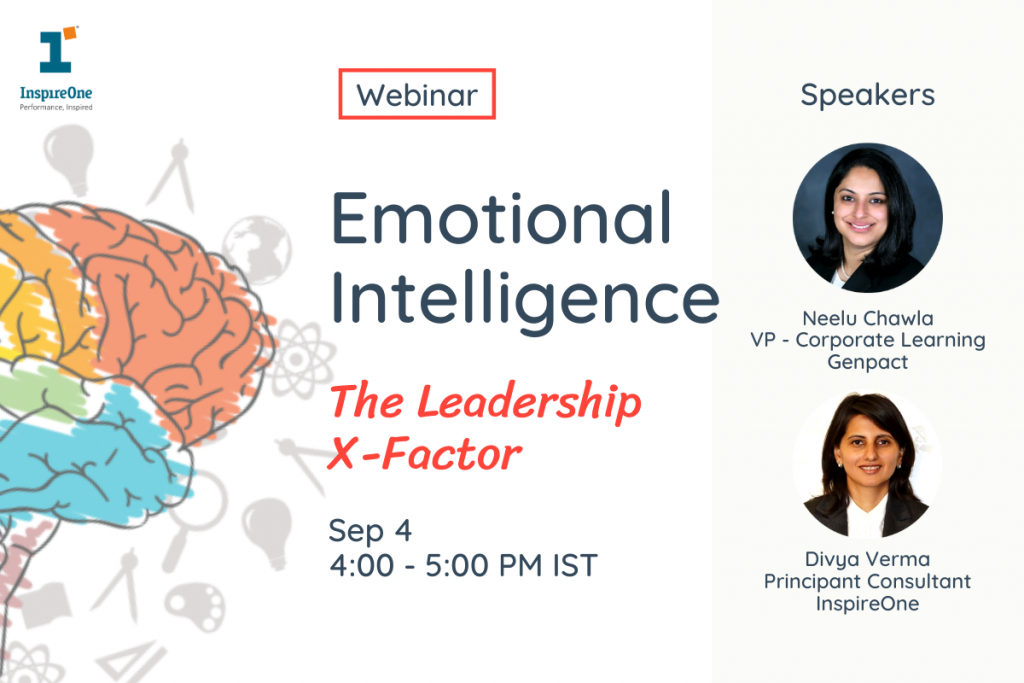 InspireOne
Performance, Inspired

Webinar

Emotional Intelligence

The Leadership X-Factor

Sep 4
4:00 - 5:00 PM IST

Speakers

Neelu Chawla
VP - Corporate Learning
Genpact

Divya Verma
Principant Consultant
InspireOne